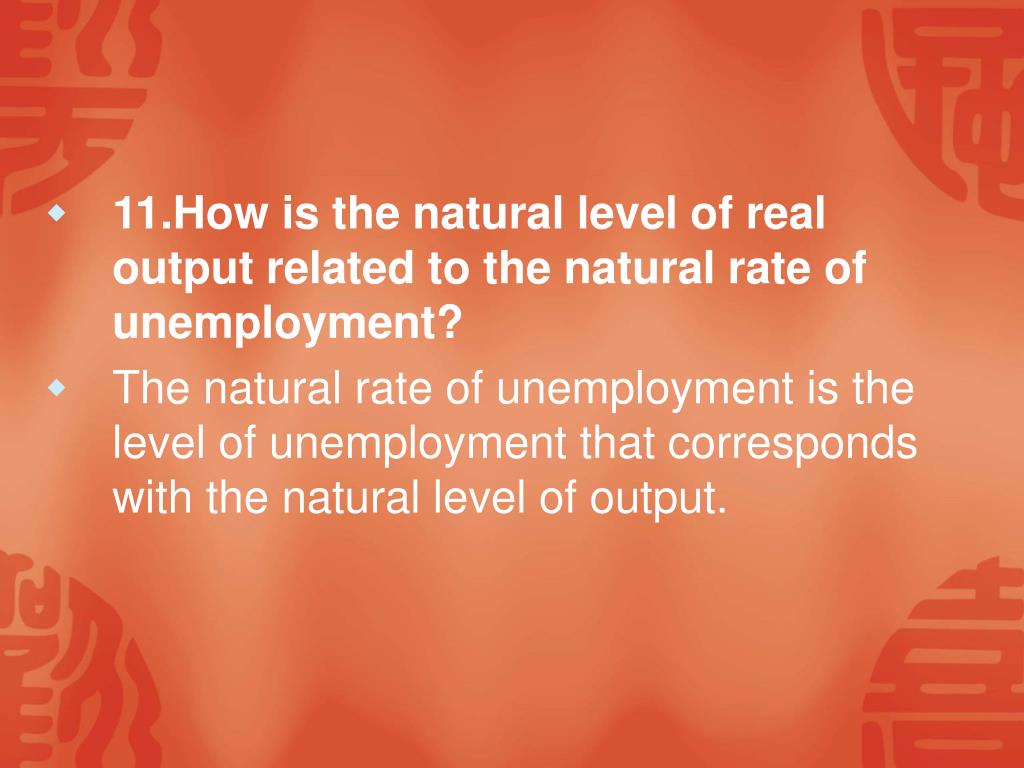 11.How is the natural level of real output related to the natural rate of unemployment?

The natural rate of unemployment is the level of unemployment that corresponds with the natural level of output.